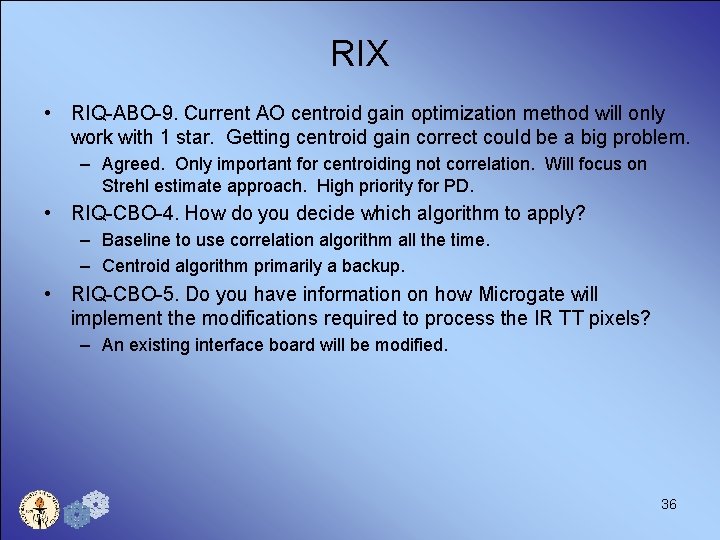 RIX

• RIQ-ABO-9. Current AO centroid gain optimization method will only work with 1 star. Getting centroid gain correct could be a big problem.
– Agreed. Only important for centroiding not correlation. Will focus on Strehl estimate approach. High priority for PD.

• RIQ-CBO-4. How do you decide which algorithm to apply?
– Baseline to use correlation algorithm all the time.
– Centroid algorithm primarily a backup.

• RIQ-CBO-5. Do you have information on how Microgate will implement the modifications required to process the IR TT pixels?
– An existing interface board will be modified.

36